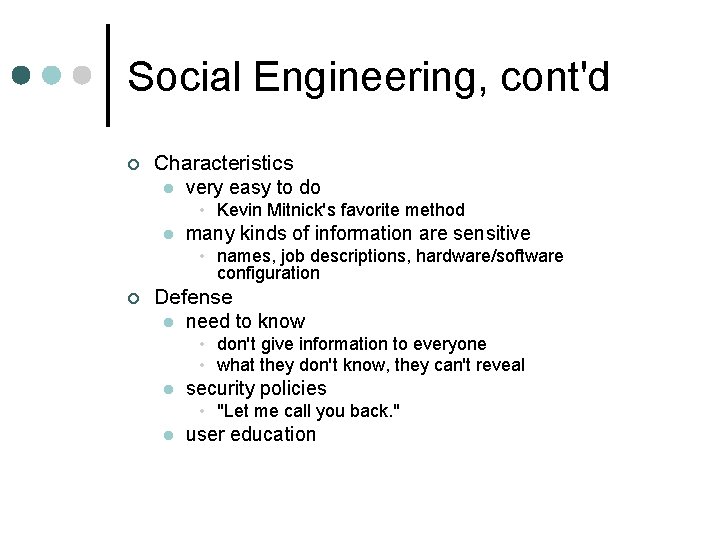 Social Engineering, cont'd

- Characteristics
  - very easy to do
    - Kevin Mitnick's favorite method
  - many kinds of information are sensitive
    - names, job descriptions, hardware/software configuration
- Defense
  - need to know
    - don't give information to everyone
    - what they don't know, they can't reveal
  - security policies
    - "Let me call you back."
  - user education